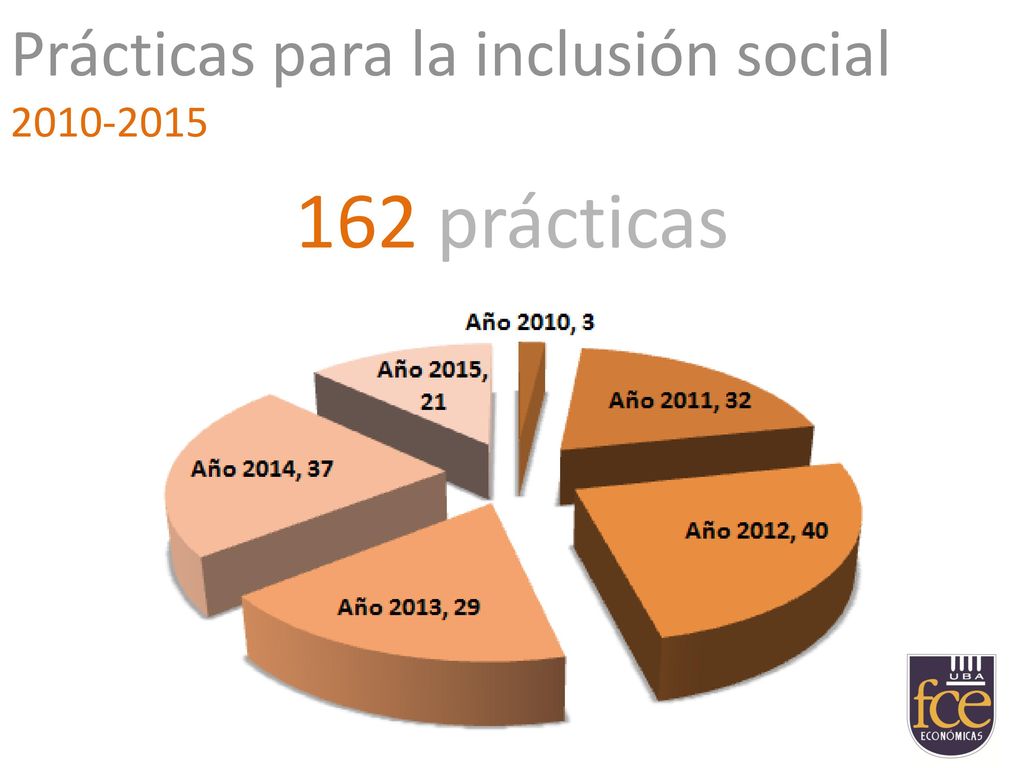 Prácticas para la inclusión social
2010-2015

162 prácticas

Año 2010, 3
Año 2011, 32
Año 2012, 40
Año 2013, 29
Año 2014, 37
Año 2015, 21

UBA
fce
ECONÓMICAS